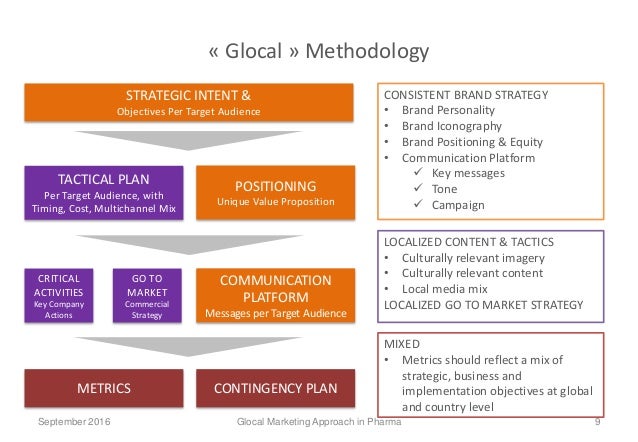 « Glocal » Methodology

STRATEGIC INTENT &
Objectives Per Target Audience

TACTICAL PLAN
Per Target Audience, with Timing, Cost, Multichannel Mix

POSITIONING
Unique Value Proposition

CRITICAL ACTIVITIES
Key Company Actions

GO TO MARKET
Commercial Strategy

COMMUNICATION PLATFORM
Messages per Target Audience

METRICS

CONTINGENCY PLAN

CONSISTENT BRAND STRATEGY
• Brand Personality
• Brand Iconography
• Brand Positioning & Equity
• Communication Platform
✓ Key messages
✓ Tone
✓ Campaign

LOCALIZED CONTENT & TACTICS
• Culturally relevant imagery
• Culturally relevant content
• Local media mix
LOCALIZED GO TO MARKET STRATEGY

MIXED
• Metrics should reflect a mix of strategic, business and implementation objectives at global and country level

September 2016 Glocal Marketing Approach in Pharma 9